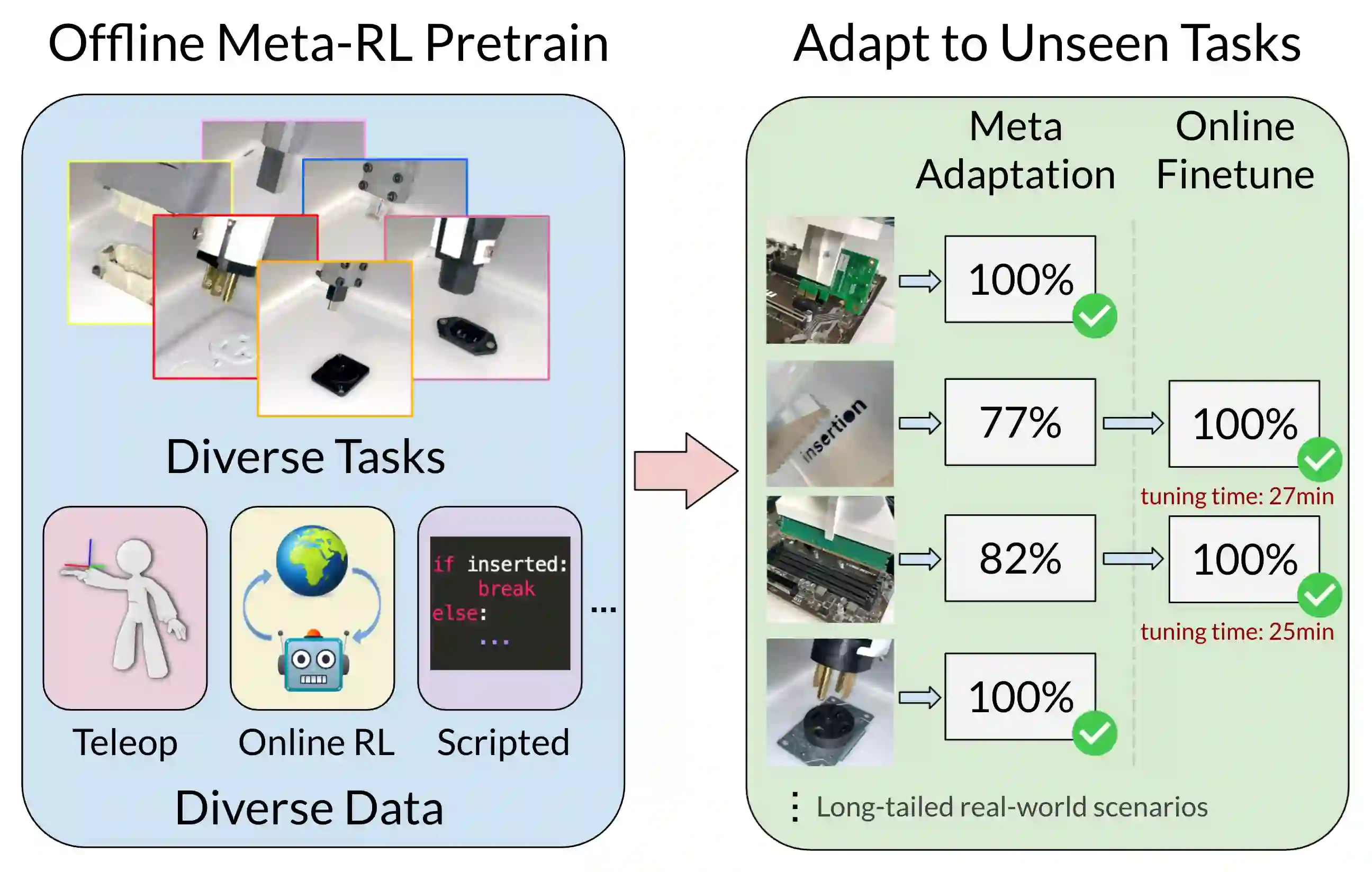 Offline Meta-RL Pretrain

Diverse Tasks

if inserted:
    break
else:
    ...

...

Teleop

Online RL

Scripted

Diverse Data

Adapt to Unseen Tasks

Meta Adaptation

Online Finetune

100%

insertion

77%

100%

tuning time: 27min

82%

100%

tuning time: 25min

100%

⋮ Long-tailed real-world scenarios